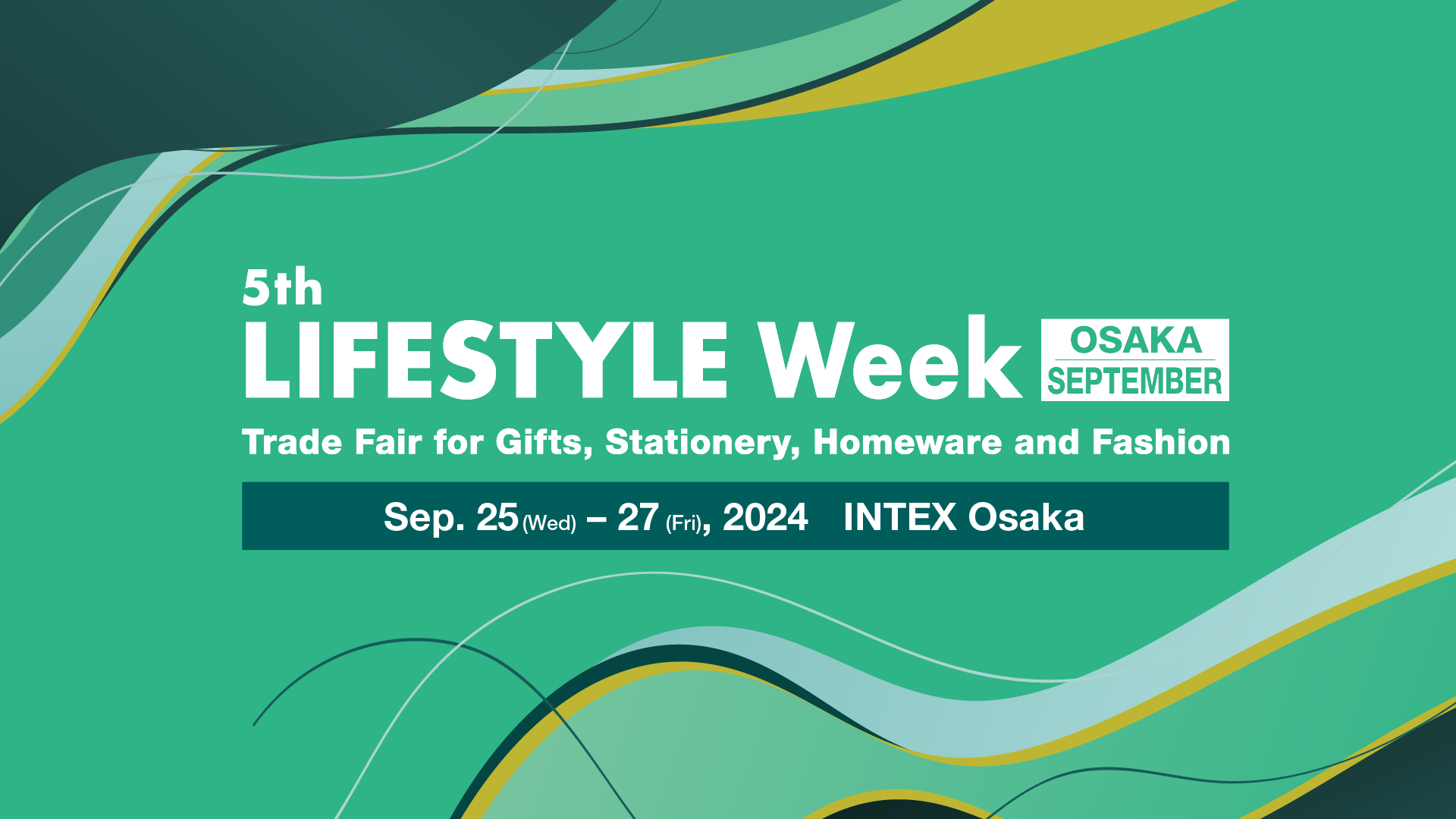 5th
LIFESTYLE Week OSAKA SEPTEMBER

Trade Fair for Gifts, Stationery, Homeware and Fashion

Sep. 25 (Wed) – 27 (Fri), 2024 INTEX Osaka